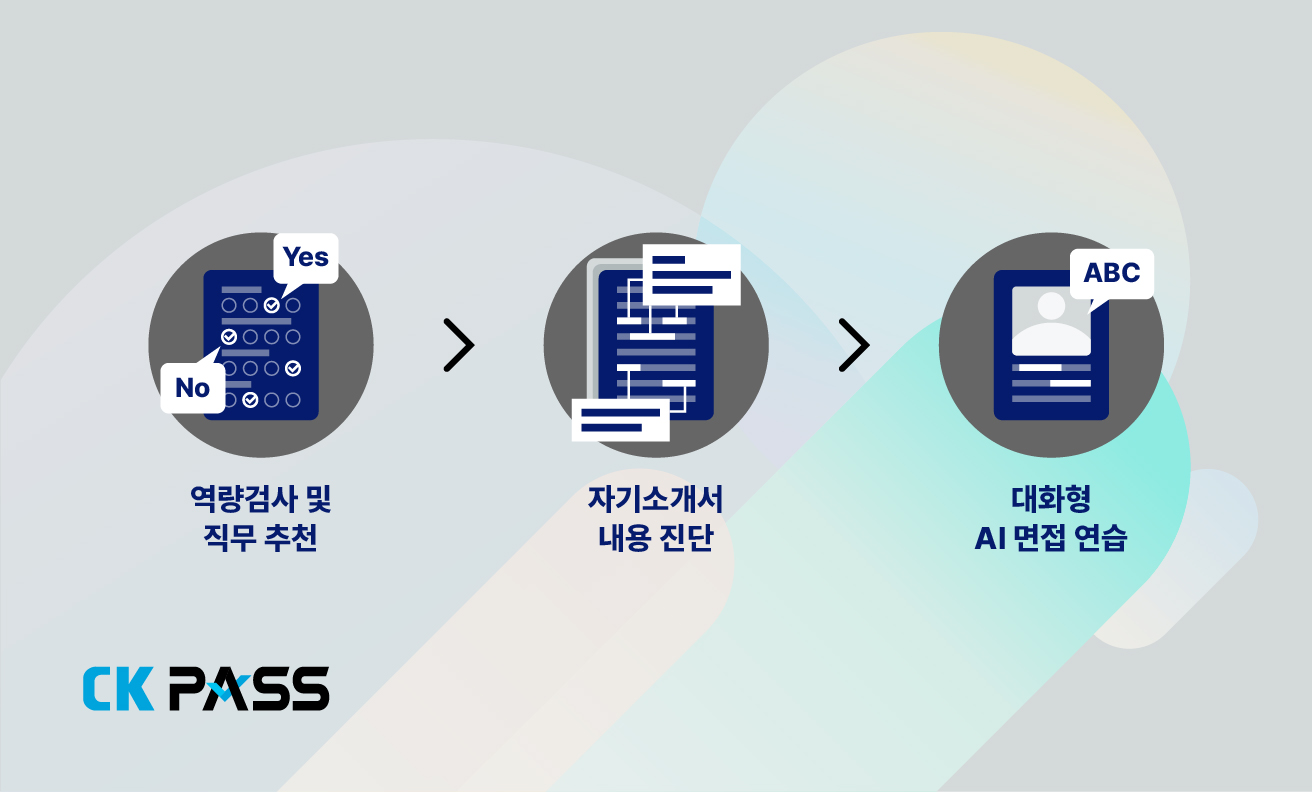 Yes

No

역량검사 및
직무 추천

자기소개서
내용 진단

ABC

대화형
AI 면접 연습

CK PASS